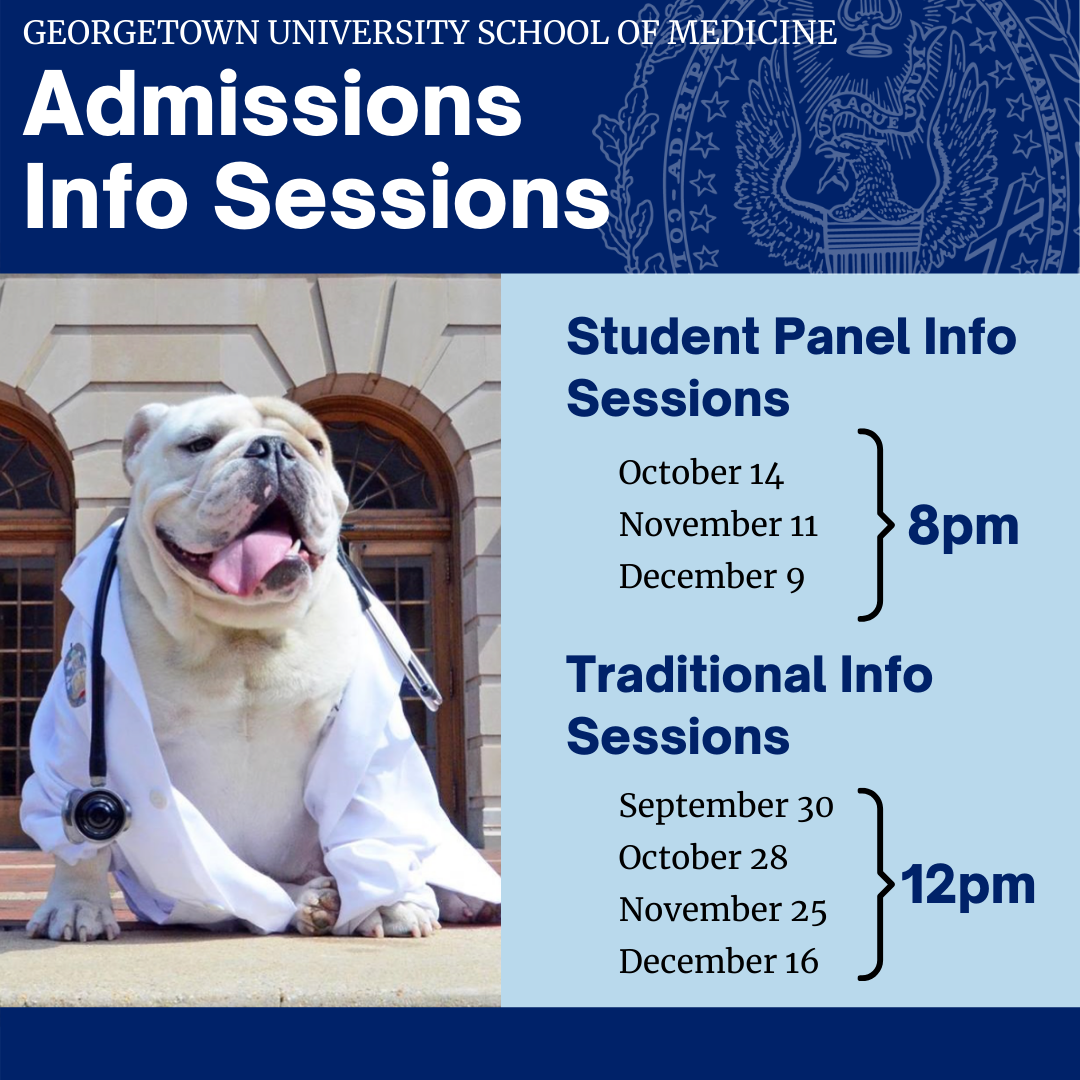 GEORGETOWN UNIVERSITY SCHOOL OF MEDICINE

Admissions Info Sessions

Student Panel Info Sessions

October 14
November 11
December 9

8pm

Traditional Info Sessions

September 30
October 28
November 25
December 16

12pm